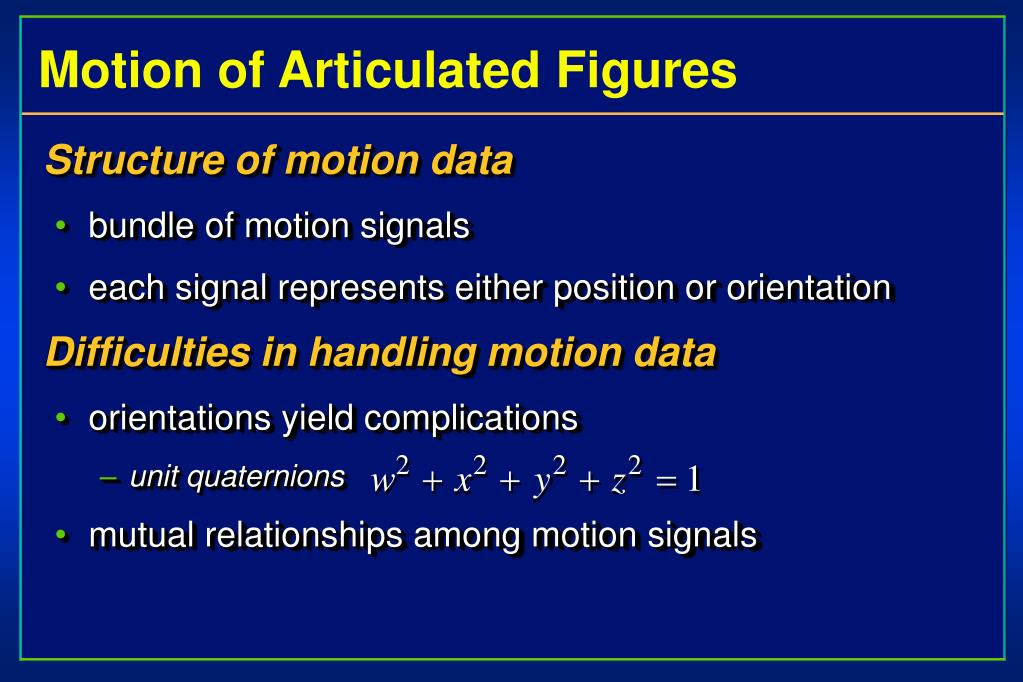 Motion of Articulated Figures

Structure of motion data

• bundle of motion signals

• each signal represents either position or orientation

Difficulties in handling motion data

• orientations yield complications

– unit quaternions $w^2 + x^2 + y^2 + z^2 = 1$

• mutual relationships among motion signals